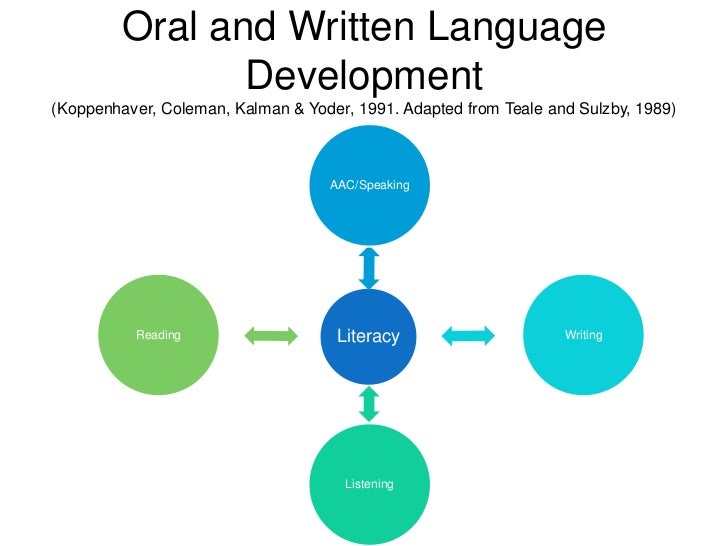 Oral and Written Language Development
(Koppenhaver, Coleman, Kalman & Yoder, 1991. Adapted from Teale and Sulzby, 1989)

AAC/Speaking

Reading

Literacy

Writing

Listening